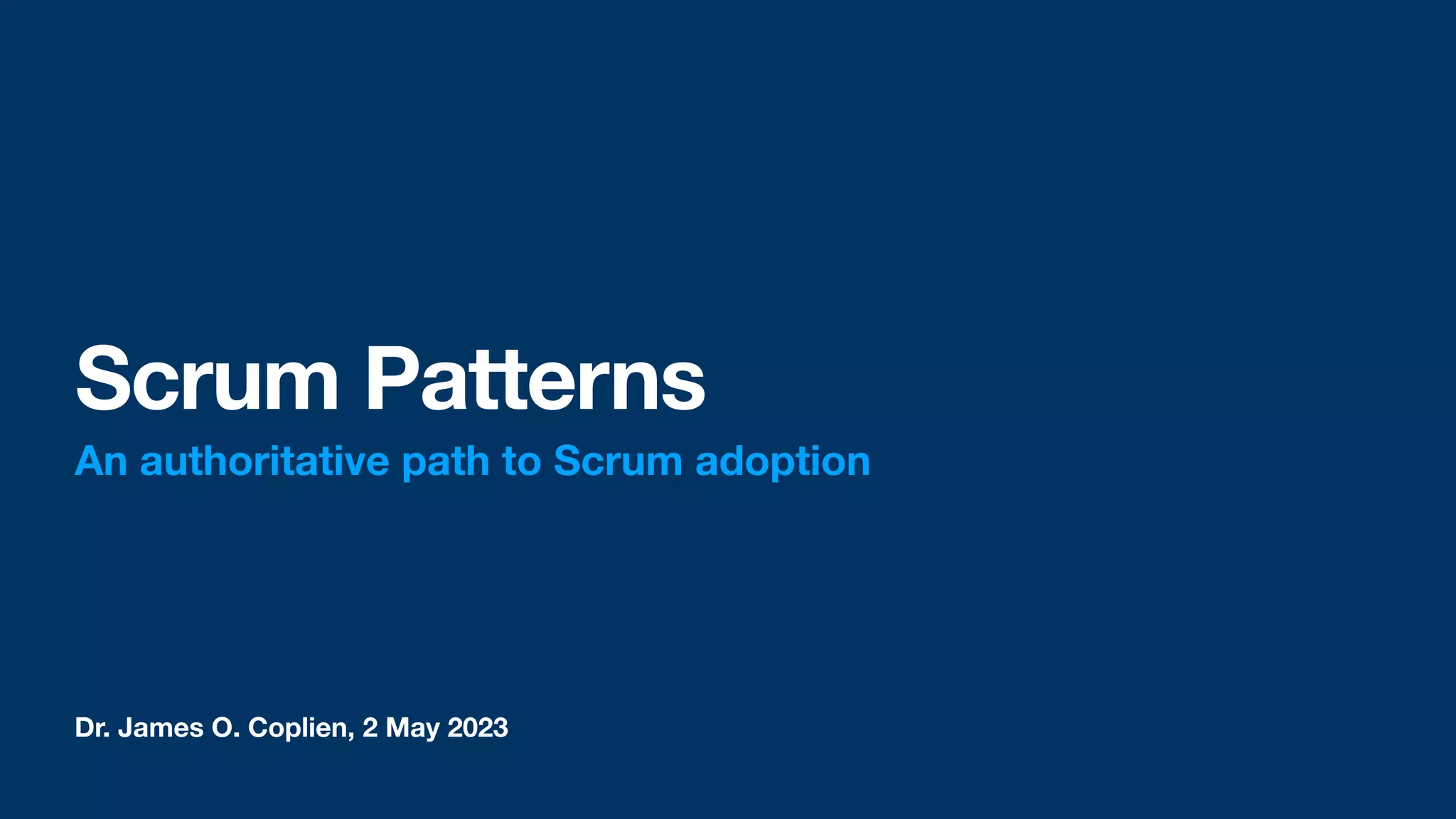 Scrum Patterns

An authoritative path to Scrum adoption

Dr. James O. Coplien, 2 May 2023